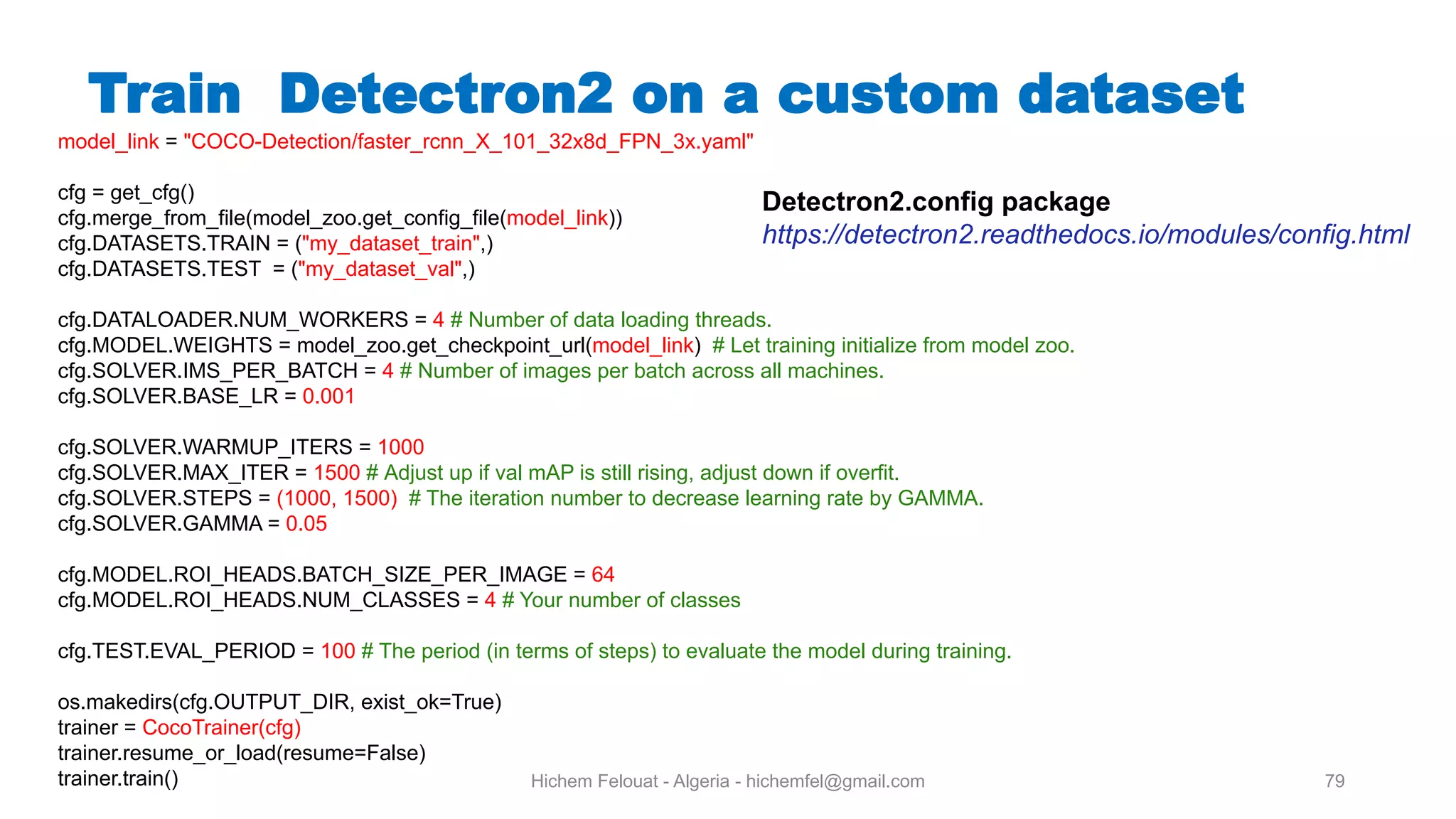 Train Detectron2 on a custom dataset

model_link = "COCO-Detection/faster_rcnn_X_101_32x8d_FPN_3x.yaml"

cfg = get_cfg()
cfg.merge_from_file(model_zoo.get_config_file(model_link))
cfg.DATASETS.TRAIN = ("my_dataset_train",)
cfg.DATASETS.TEST = ("my_dataset_val",)

Detectron2.config package
https://detectron2.readthedocs.io/modules/config.html

cfg.DATALOADER.NUM_WORKERS = 4 # Number of data loading threads.
cfg.MODEL.WEIGHTS = model_zoo.get_checkpoint_url(model_link) # Let training initialize from model zoo.
cfg.SOLVER.IMS_PER_BATCH = 4 # Number of images per batch across all machines.
cfg.SOLVER.BASE_LR = 0.001

cfg.SOLVER.WARMUP_ITERS = 1000
cfg.SOLVER.MAX_ITER = 1500 # Adjust up if val mAP is still rising, adjust down if overfit.
cfg.SOLVER.STEPS = (1000, 1500) # The iteration number to decrease learning rate by GAMMA.
cfg.SOLVER.GAMMA = 0.05

cfg.MODEL.ROI_HEADS.BATCH_SIZE_PER_IMAGE = 64
cfg.MODEL.ROI_HEADS.NUM_CLASSES = 4 # Your number of classes

cfg.TEST.EVAL_PERIOD = 100 # The period (in terms of steps) to evaluate the model during training.

os.makedirs(cfg.OUTPUT_DIR, exist_ok=True)
trainer = CocoTrainer(cfg)
trainer.resume_or_load(resume=False)
trainer.train()

Hichem Felouat - Algeria - hichemfel@gmail.com

79